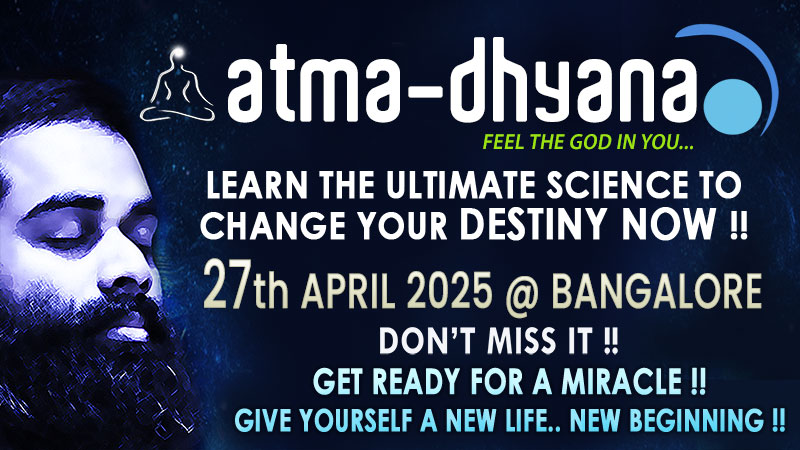 atma-dhyana

FEEL THE GOD IN YOU...

LEARN THE ULTIMATE SCIENCE TO CHANGE YOUR DESTINY NOW !!

27th APRIL 2025 @ BANGALORE

DON'T MISS IT !!

GET READY FOR A MIRACLE !!

GIVE YOURSELF A NEW LIFE.. NEW BEGINNING !!